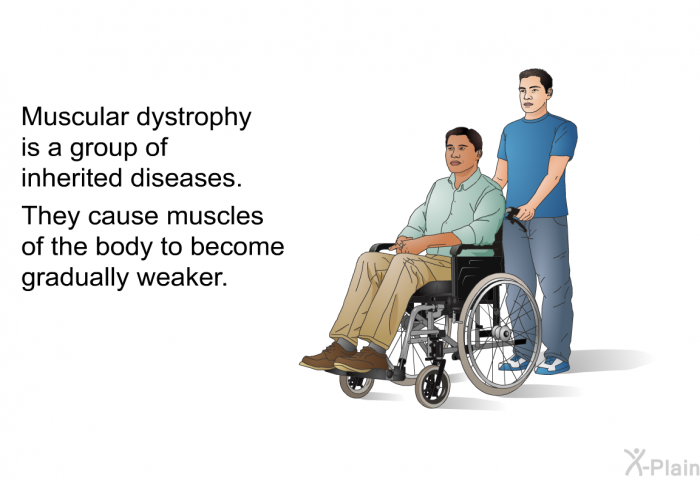 Muscular dystrophy is a group of inherited diseases.

They cause muscles of the body to become gradually weaker.

X-Plain